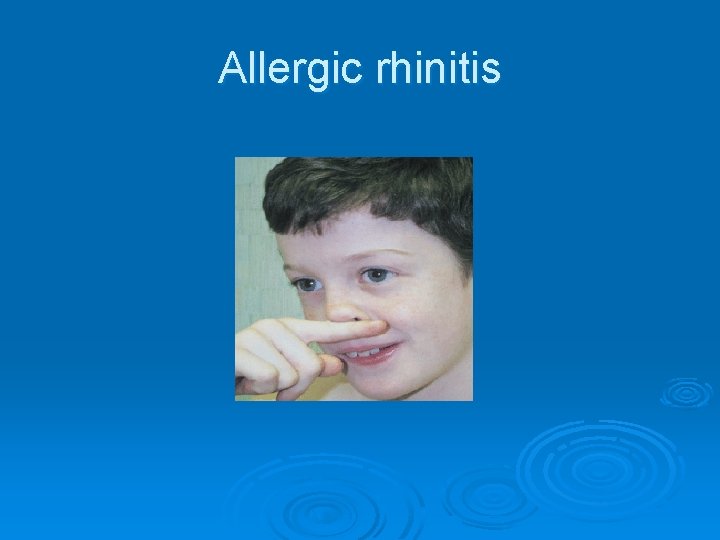 Allergic rhinitis